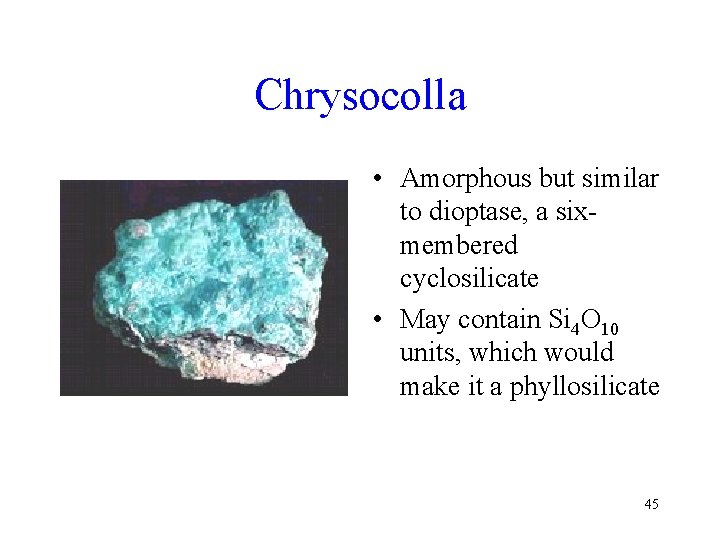 Chrysocolla

• Amorphous but similar to dioptase, a six-membered cyclosilicate

• May contain $Si_4O_{10}$ units, which would make it a phyllosilicate

45